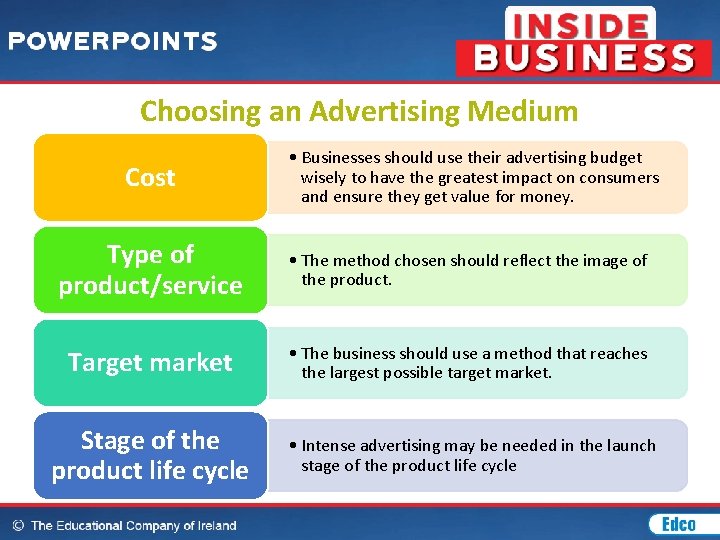 POWERPOINTS

INSIDE BUSINESS

Choosing an Advertising Medium

Cost

• Businesses should use their advertising budget wisely to have the greatest impact on consumers and ensure they get value for money.

Type of product/service

• The method chosen should reflect the image of the product.

Target market

• The business should use a method that reaches the largest possible target market.

Stage of the product life cycle

• Intense advertising may be needed in the launch stage of the product life cycle

© The Educational Company of Ireland

Edco